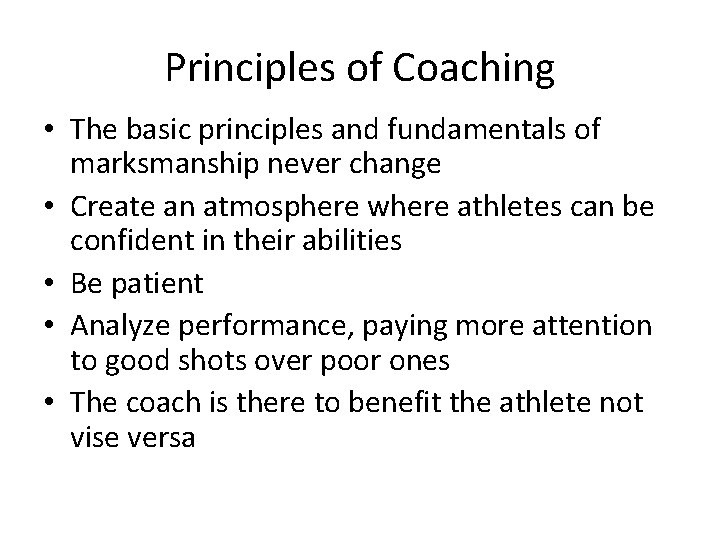 Principles of Coaching

• The basic principles and fundamentals of marksmanship never change
• Create an atmosphere where athletes can be confident in their abilities
• Be patient
• Analyze performance, paying more attention to good shots over poor ones
• The coach is there to benefit the athlete not vise versa